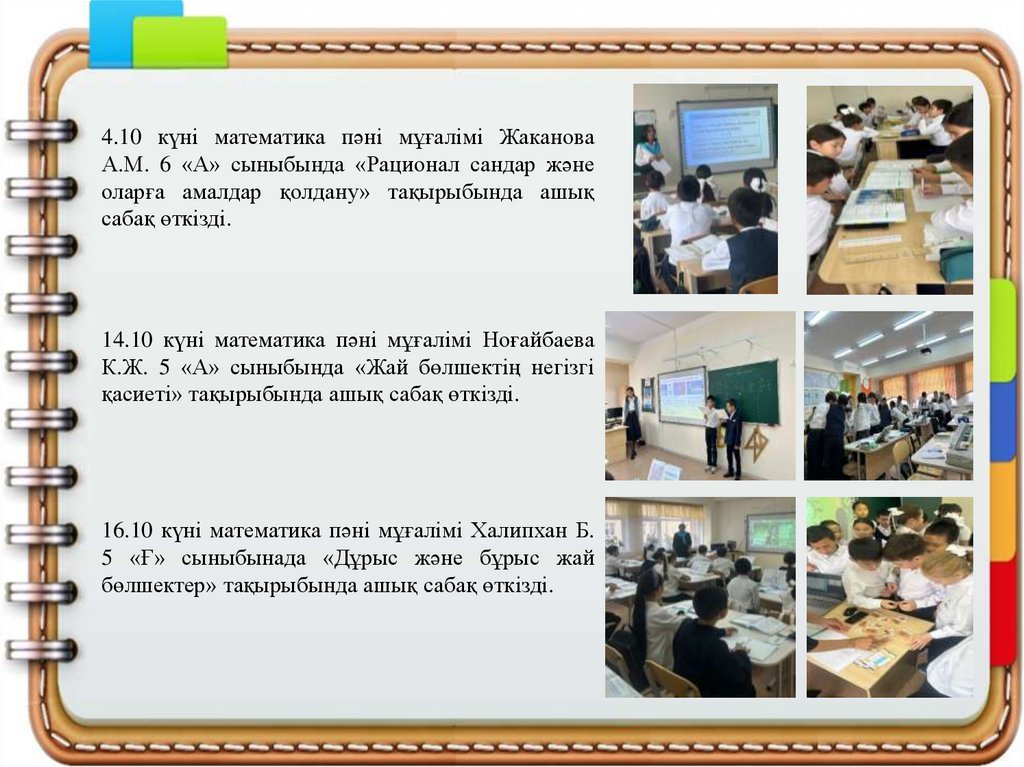 4.10 күні математика пәні мұғалімі Жаканова А.М. 6 «А» сыныбында «Рационал сандар және оларға амалдар қолдану» тақырыбында ашық сабақ өткізді.

14.10 күні математика пәні мұғалімі Ноғайбаева К.Ж. 5 «А» сыныбында «Жай бөлшектің негізгі қасиеті» тақырыбында ашық сабақ өткізді.

16.10 күні математика пәні мұғалімі Халипхан Б. 5 «Ғ» сыныбынада «Дұрыс және бұрыс жай бөлшектер» тақырыбында ашық сабақ өткізді.